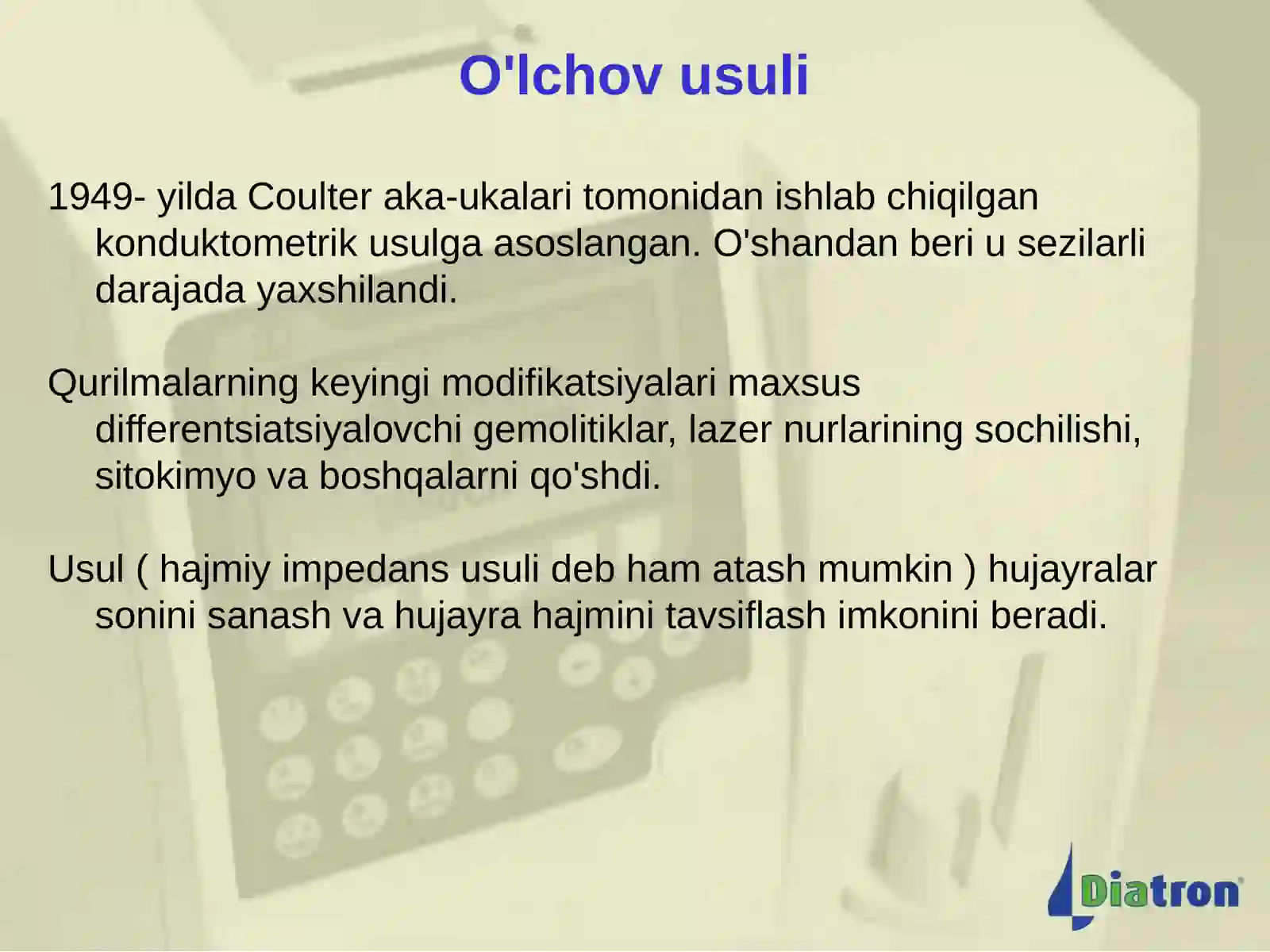 O'lchov usuli

1949- yilda Coulter aka-ukalari tomonidan ishlab chiqilgan konduktometrik usulga asoslangan. O'shandan beri u sezilarli darajada yaxshilandi.

Qurilmalarning keyingi modifikatsiyalari maxsus differentsiatsiyalovchi gemolitiklar, lazer nurlarining sochilishi, sitokimyo va boshqalarni qo'shdi.

Usul ( hajmiy impedans usuli deb ham atash mumkin ) hujayralar sonini sanash va hujayra hajmini tavsiflash imkonini beradi.

Diatron